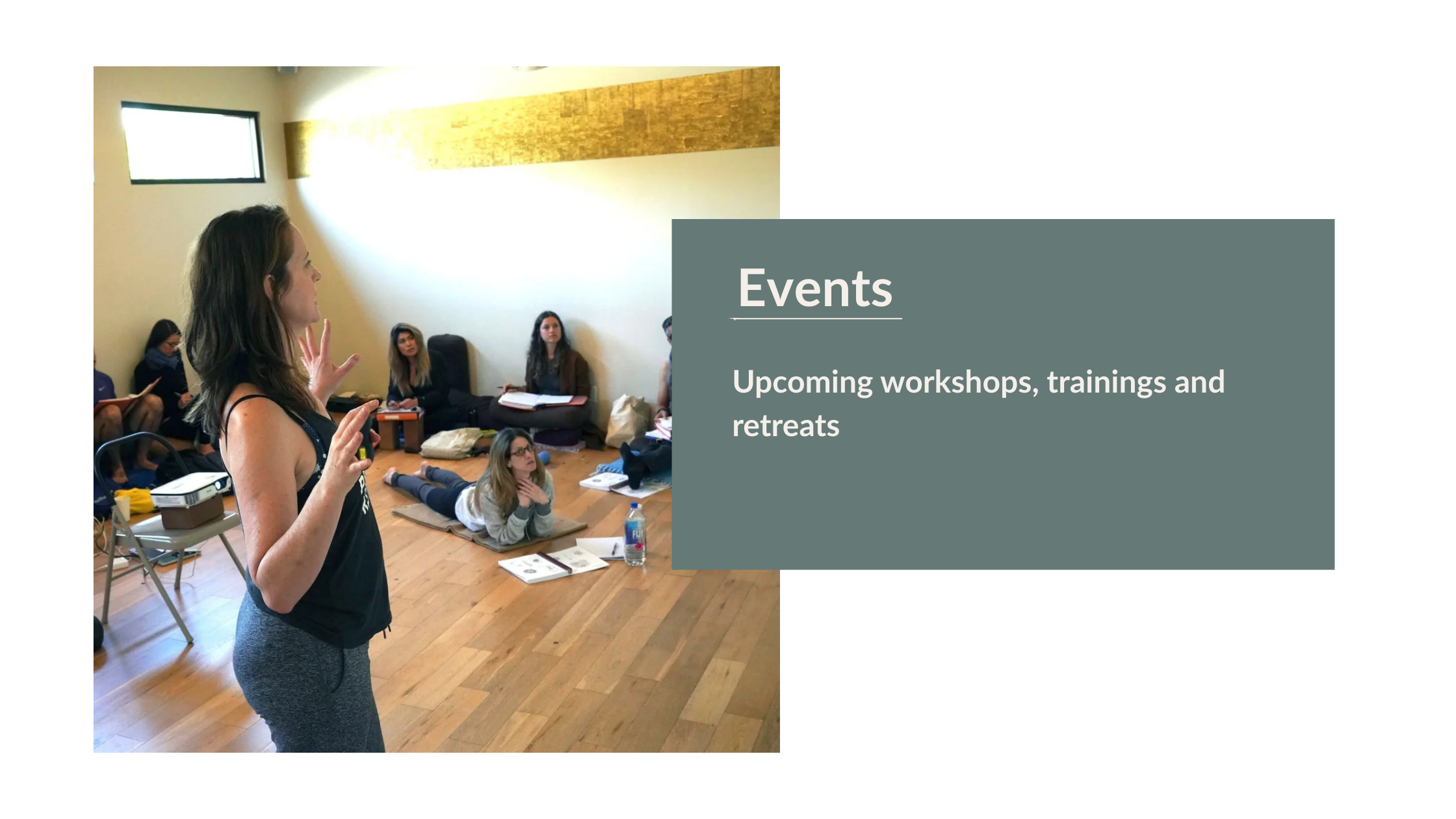 Events

Upcoming workshops, trainings and retreats